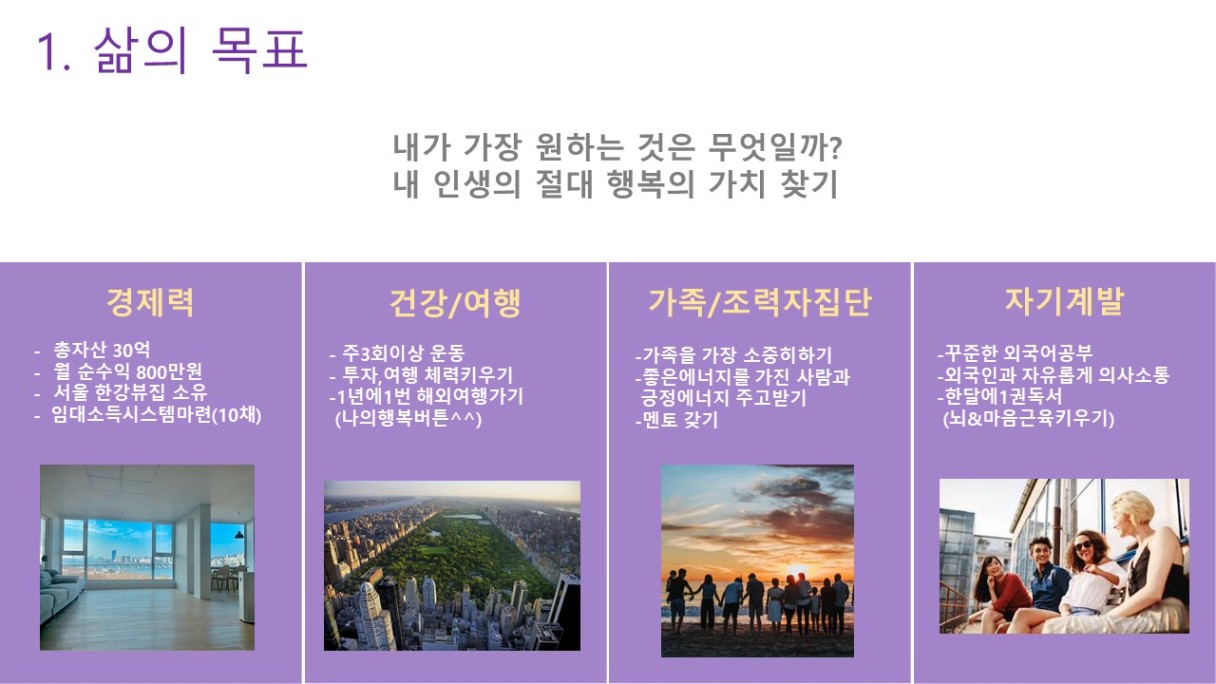 1. 삶의 목표

내가 가장 원하는 것은 무엇일까?
내 인생의 절대 행복의 가치 찾기

경제력

- 총자산 30억
- 월 순수익 800만원
- 서울 한강뷰집 소유
- 임대소득시스템마련(10채)

건강/여행

- 주3회이상 운동
- 투자,여행 체력키우기
-1년에1번 해외여행가기
(나의행복버튼^^)

가족/조력자집단

-가족을 가장 소중히하기
-좋은에너지를 가진 사람과 긍정에너지 주고받기
-멘토 갖기

자기계발

-꾸준한 외국어공부
-외국인과 자유롭게 의사소통
-한달에1권독서
(뇌&마음근육키우기)